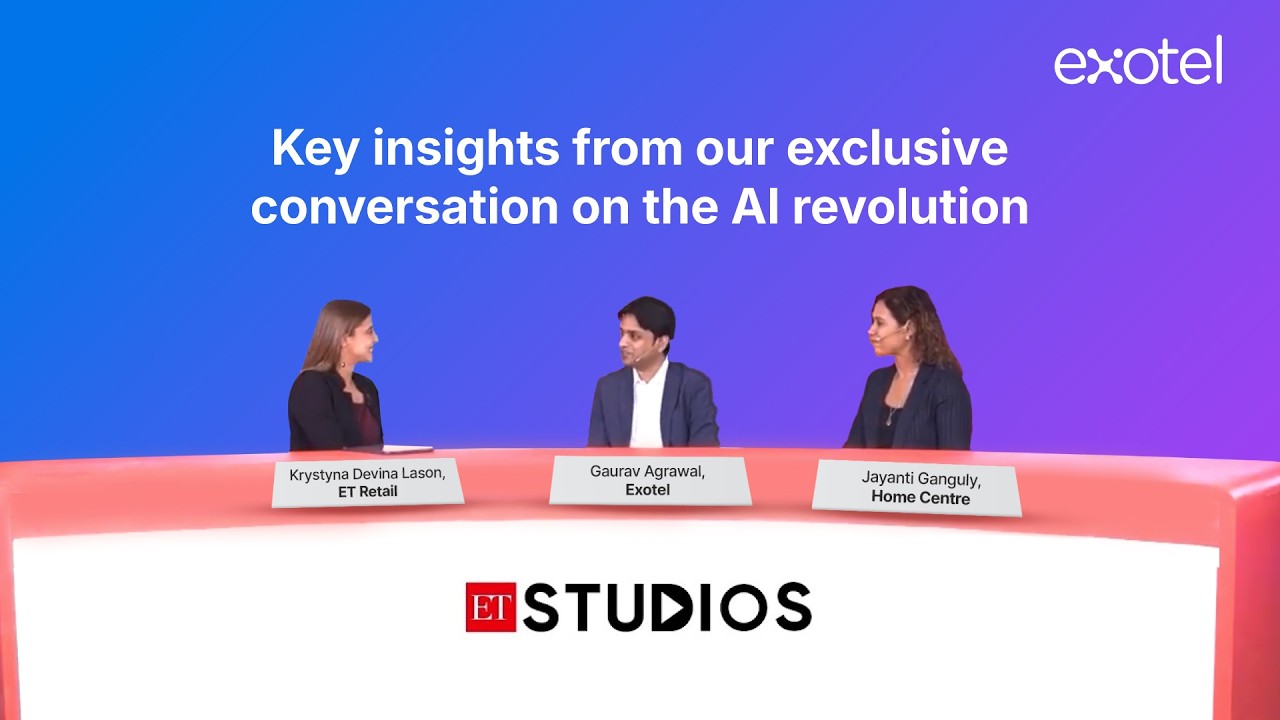 exotel

Key insights from our exclusive conversation on the AI revolution

Krystyna Devina Lason,
ET Retail

Gaurav Agrawal,
Exotel

Jayanti Ganguly,
Home Centre

ET STUDIOS